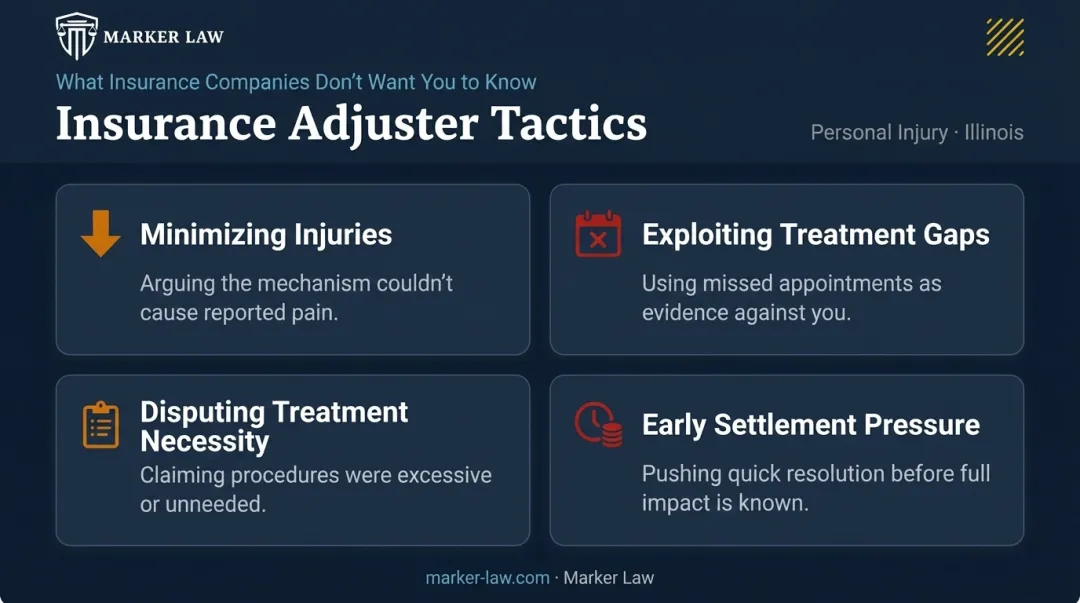 MARKER LAW

What Insurance Companies Don't Want You to Know

Insurance Adjuster Tactics

Personal Injury · Illinois

Minimizing Injuries

Arguing the mechanism couldn't cause reported pain.

Exploiting Treatment Gaps

Using missed appointments as evidence against you.

Disputing Treatment Necessity

Claiming procedures were excessive or unneeded.

Early Settlement Pressure

Pushing quick resolution before full impact is known.

marker-law.com · Marker Law